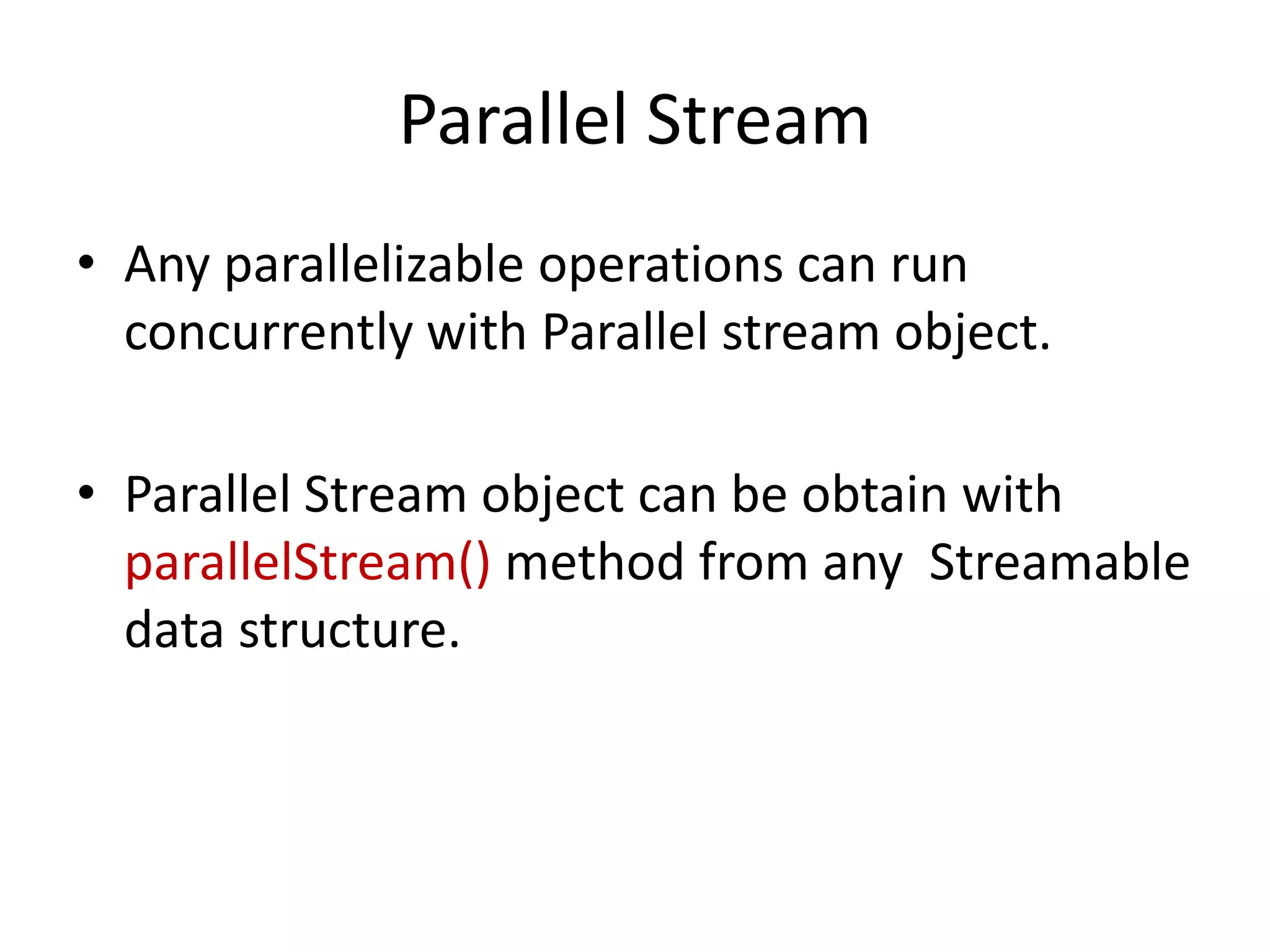 Parallel Stream

• Any parallelizable operations can run concurrently with Parallel stream object.

• Parallel Stream object can be obtain with parallelStream() method from any Streamable data structure.